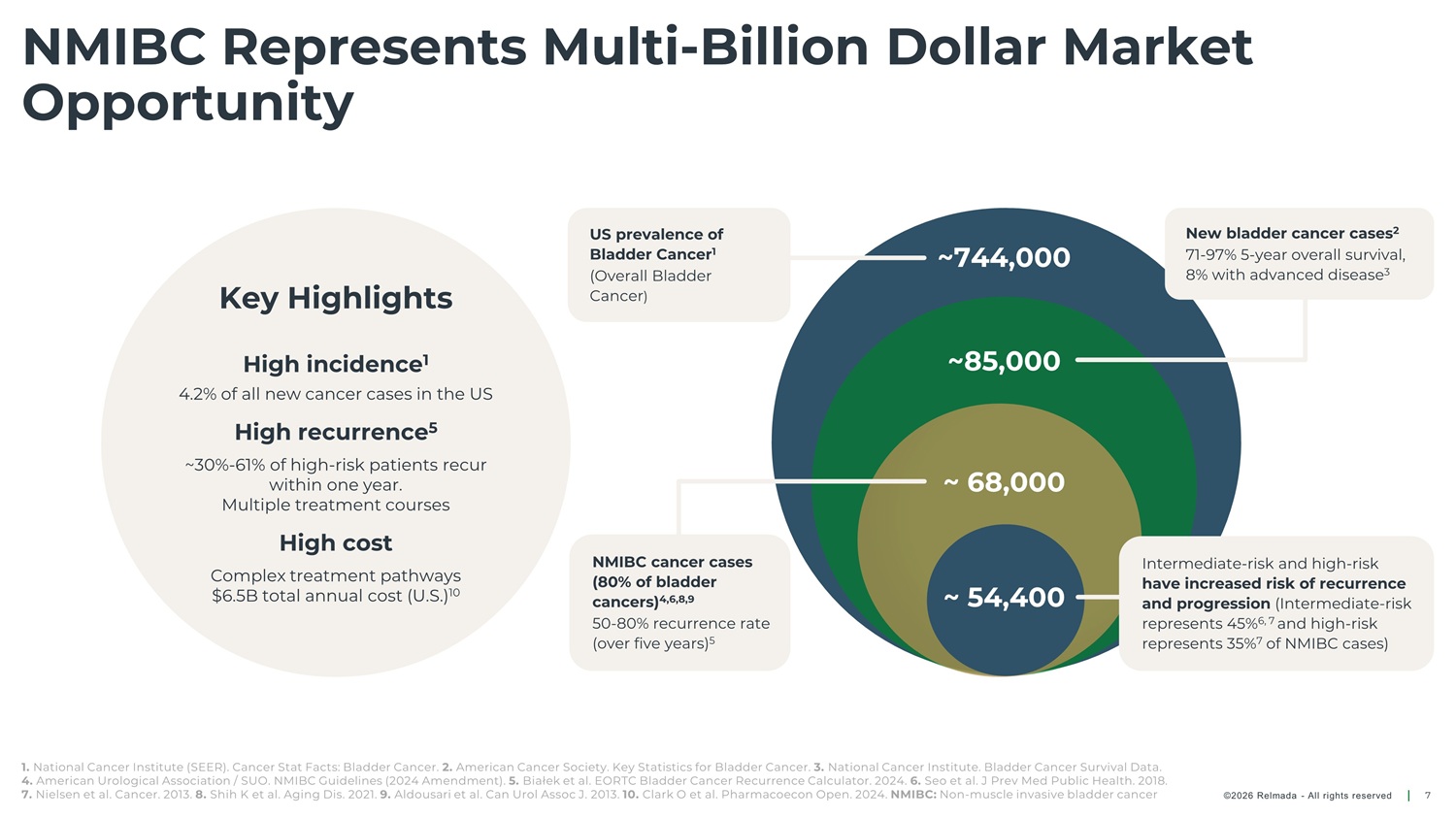 NMIBC Represents Multi-Billion Dollar Market Opportunity

Key Highlights

High incidence$^1$
4.2% of all new cancer cases in the US

High recurrence$^5$
~30%-61% of high-risk patients recur within one year.
Multiple treatment courses

High cost
Complex treatment pathways
\$6.5B total annual cost (U.S.)$^{10}$

US prevalence of Bladder Cancer$^1$
(Overall Bladder Cancer)

~744,000

New bladder cancer cases$^2$
71-97% 5-year overall survival, 8% with advanced disease$^3$

~85,000

~ 68,000

NMIBC cancer cases (80% of bladder cancers)$^{4,6,8,9}$
50-80% recurrence rate (over five years)$^5$

~ 54,400

Intermediate-risk and high-risk have increased risk of recurrence and progression (Intermediate-risk represents 45%$^{6,7}$ and high-risk represents 35%$^7$ of NMIBC cases)

1. National Cancer Institute (SEER). Cancer Stat Facts: Bladder Cancer. 2. American Cancer Society. Key Statistics for Bladder Cancer. 3. National Cancer Institute. Bladder Cancer Survival Data. 4. American Urological Association / SUO. NMIBC Guidelines (2024 Amendment). 5. Białek et al. EORTC Bladder Cancer Recurrence Calculator. 2024. 6. Seo et al. J Prev Med Public Health. 2018. 7. Nielsen et al. Cancer. 2013. 8. Shih K et al. Aging Dis. 2021. 9. Aldousari et al. Can Urol Assoc J. 2013. 10. Clark O et al. Pharmacoecon Open. 2024. NMIBC: Non-muscle invasive bladder cancer

©2026 Relmada - All rights reserved | 7